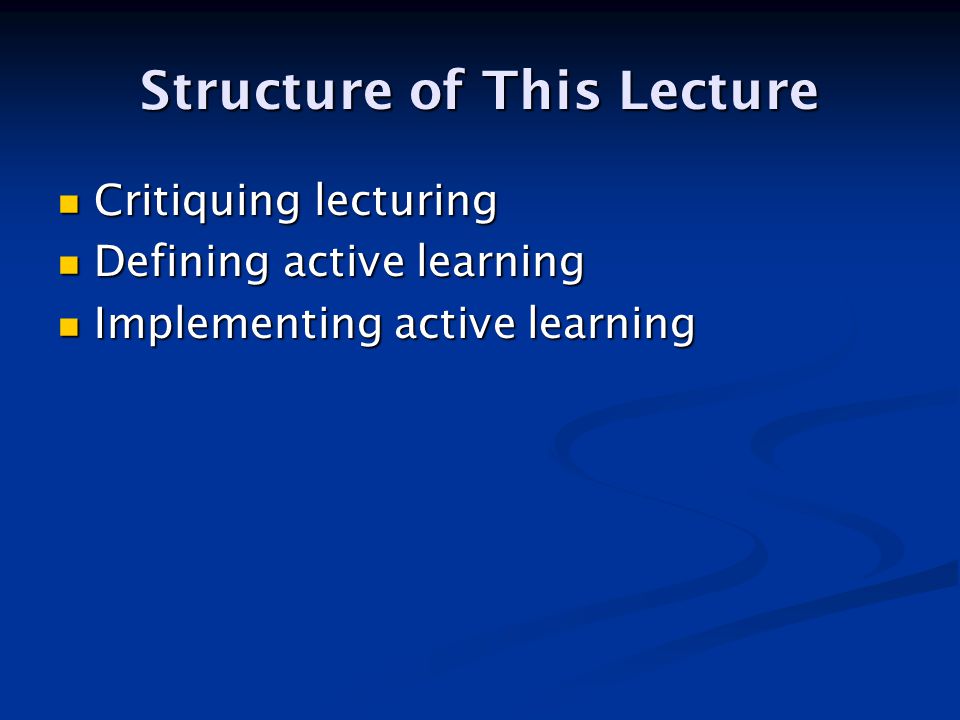 Structure of This Lecture

- Critiquing lecturing
- Defining active learning
- Implementing active learning